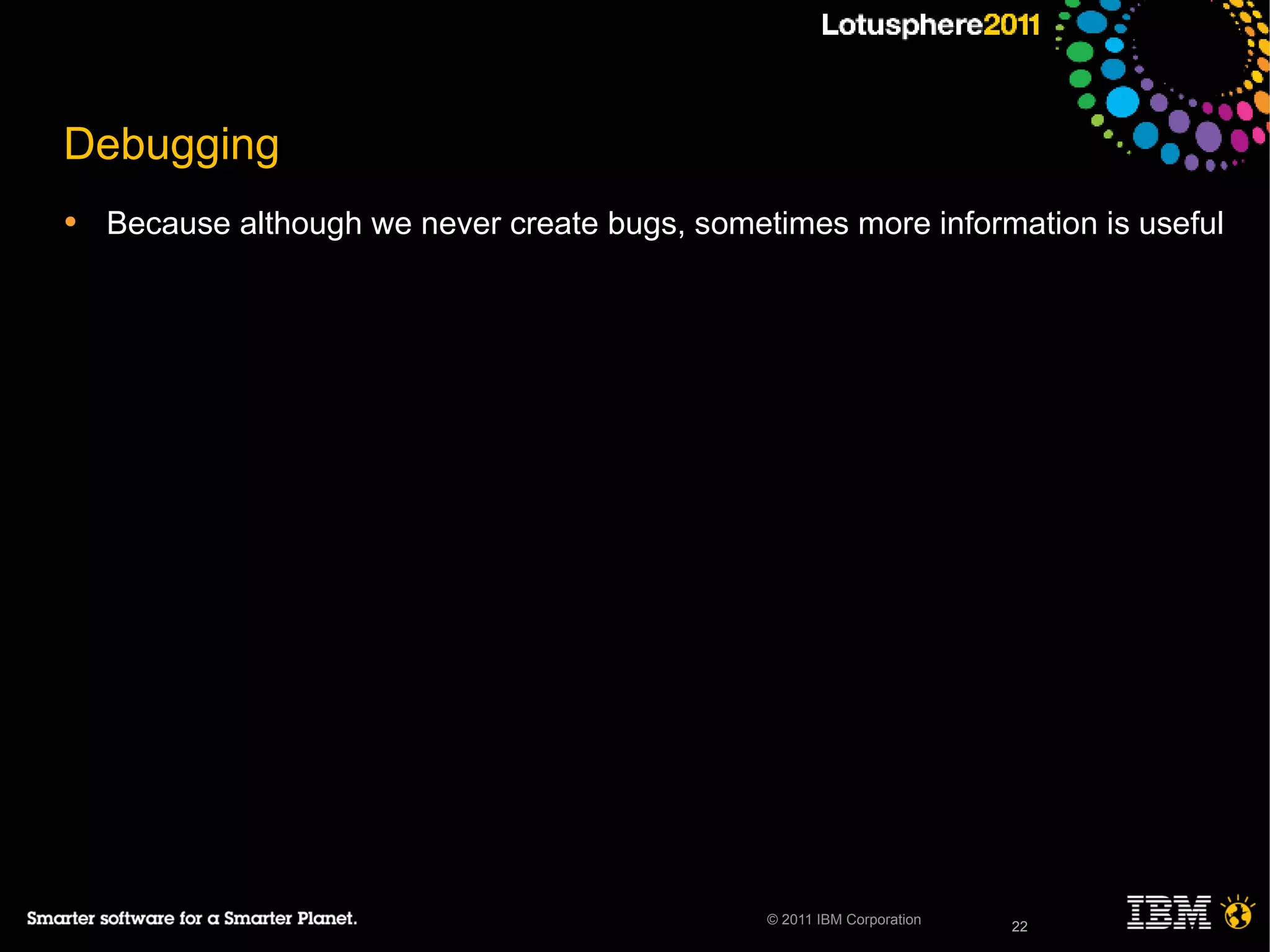 Lotusphere2011

Debugging

• Because although we never create bugs, sometimes more information is useful

Smarter software for a Smarter Planet.

© 2011 IBM Corporation

22

IBM